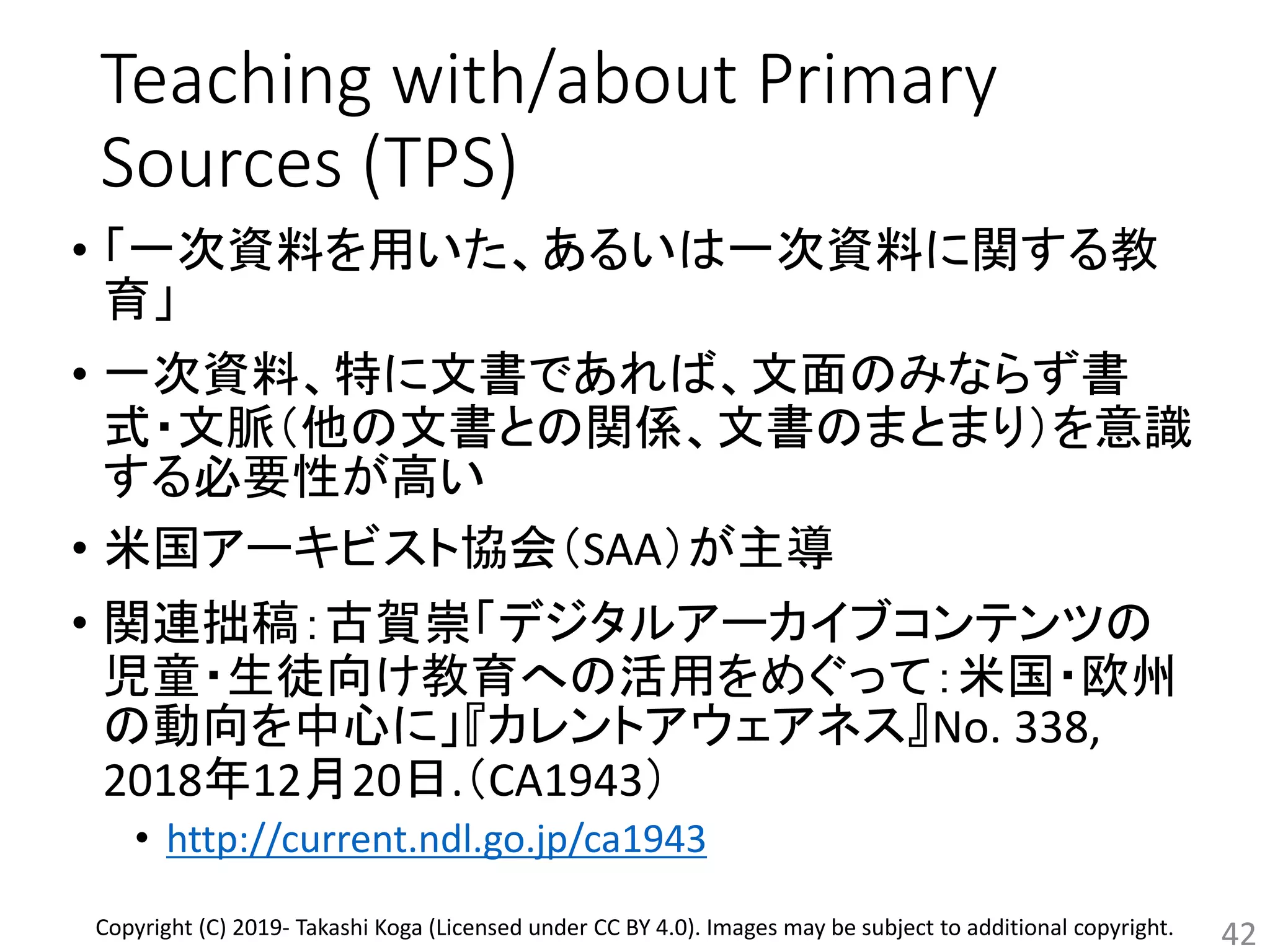 Teaching with/about Primary Sources (TPS)

• 「一次資料を用いた、あるいは一次資料に関する教育」

• 一次資料、特に文書であれば、文面のみならず書式・文脈(他の文書との関係、文書のまとまり)を意識する必要性が高い

• 米国アーキビスト協会(SAA)が主導

• 関連拙稿:古賀崇「デジタルアーカイブコンテンツの児童・生徒向け教育への活用をめぐって:米国・欧州の動向を中心に」『カレントアウェアネス』No. 338, 2018年12月20日.(CA1943)
  • http://current.ndl.go.jp/ca1943

Copyright (C) 2019- Takashi Koga (Licensed under CC BY 4.0). Images may be subject to additional copyright.

42